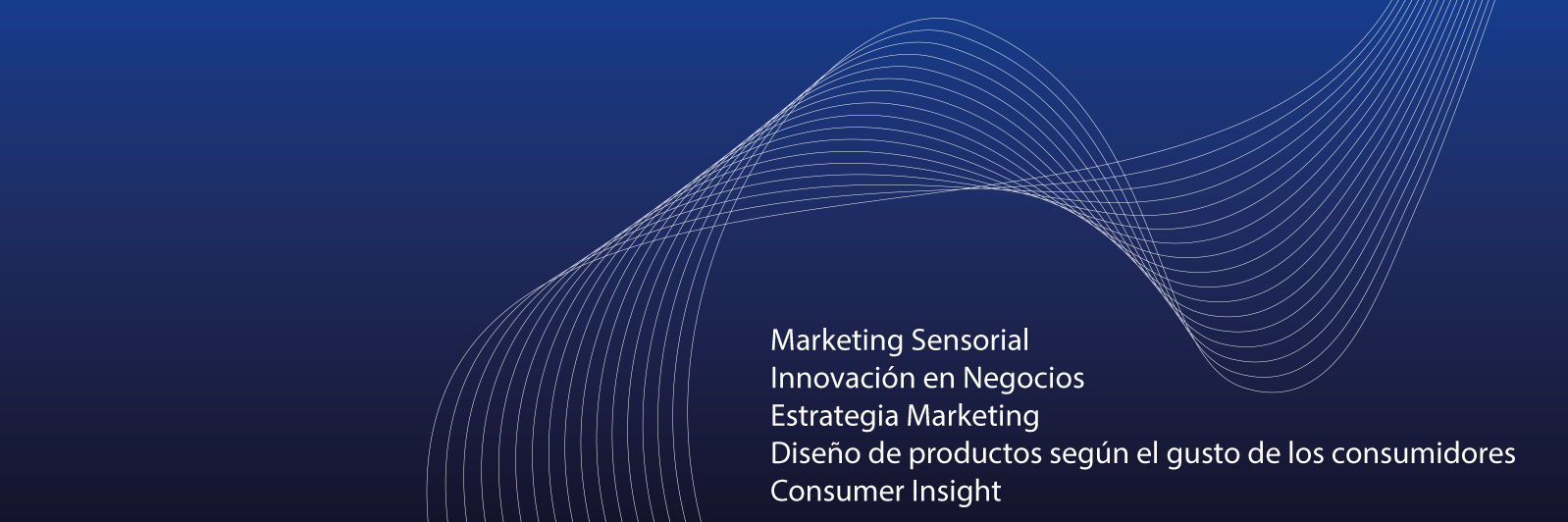 Marketing Sensorial
Innovación en Negocios
Estrategia Marketing
Diseño de productos según el gusto de los consumidores
Consumer Insight